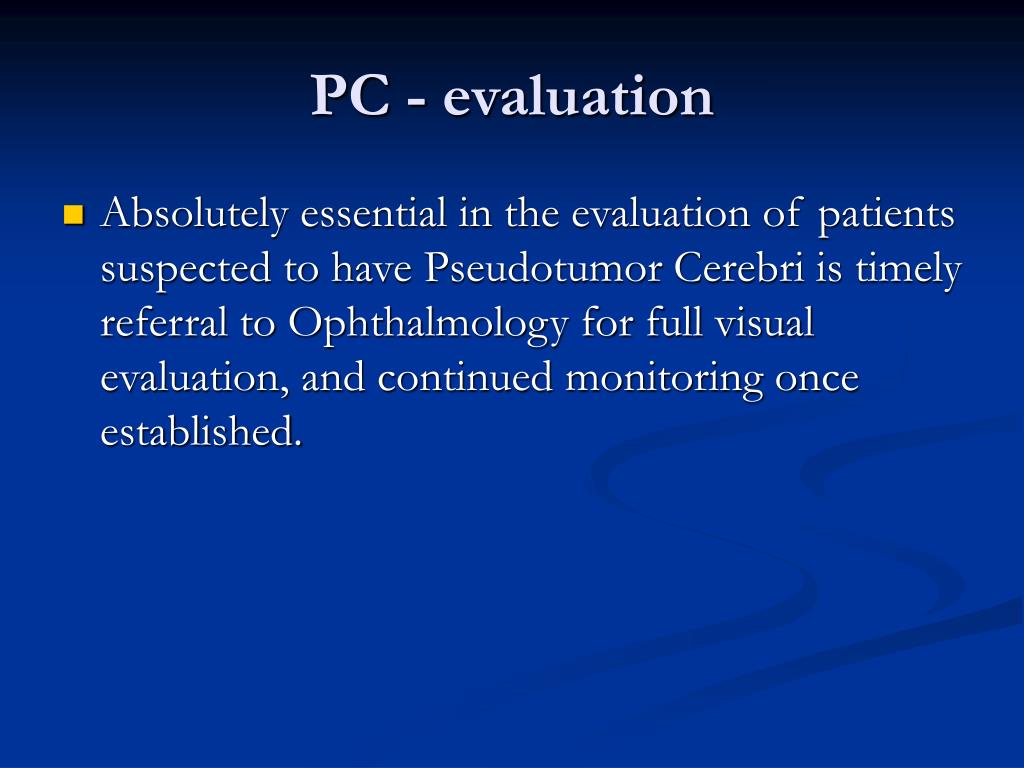 PC - evaluation

Absolutely essential in the evaluation of patients suspected to have Pseudotumor Cerebri is timely referral to Ophthalmology for full visual evaluation, and continued monitoring once established.